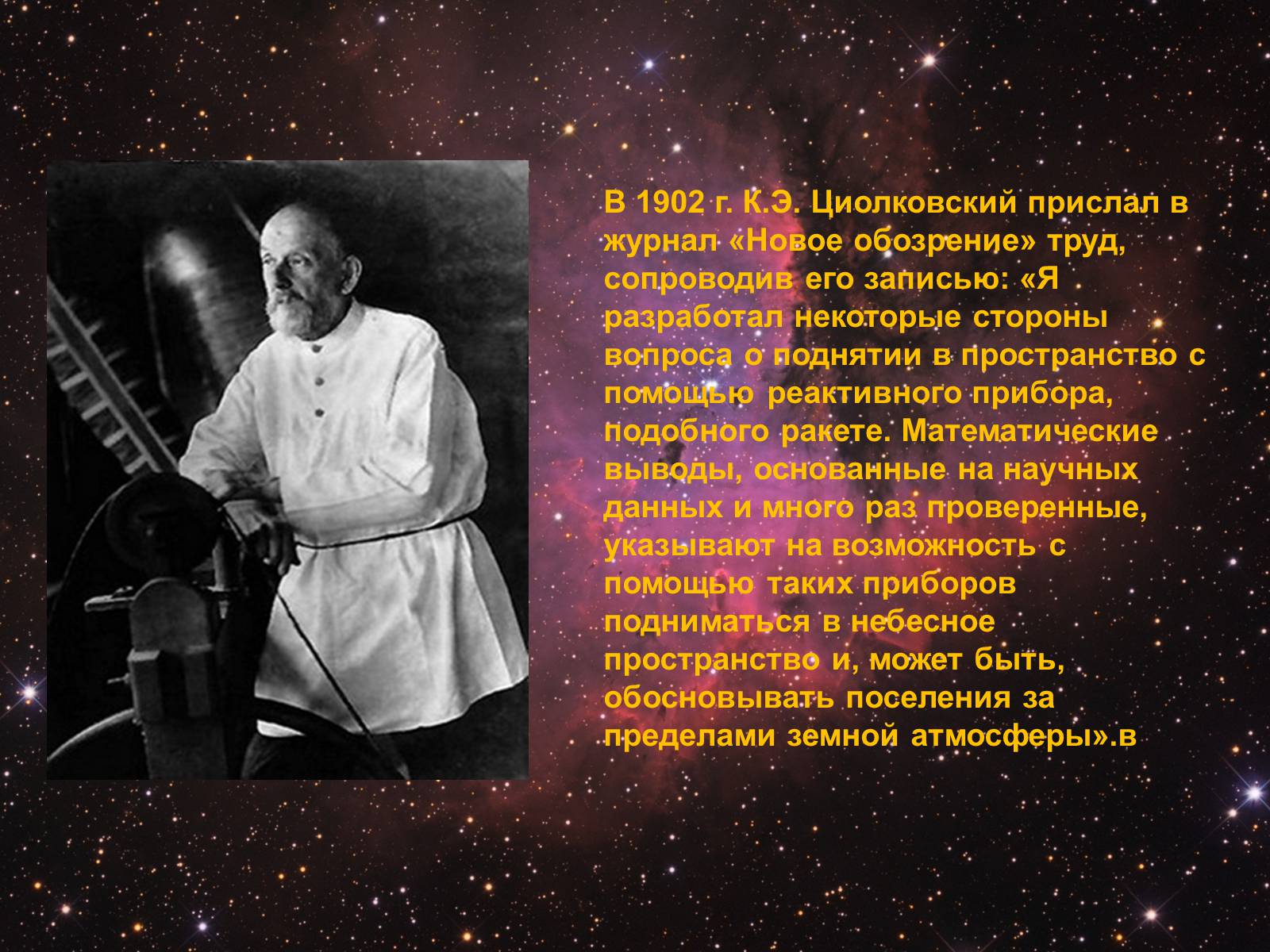 В 1902 г. К.Э. Циолковский прислал в журнал «Новое обозрение» труд, сопроводив его записью: «Я разработал некоторые стороны вопроса о поднятии в пространство с помощью реактивного прибора, подобного ракете. Математические выводы, основанные на научных данных и много раз проверенные, указывают на возможность с помощью таких приборов подниматься в небесное пространство и, может быть, обосновывать поселения за пределами земной атмосферы».в